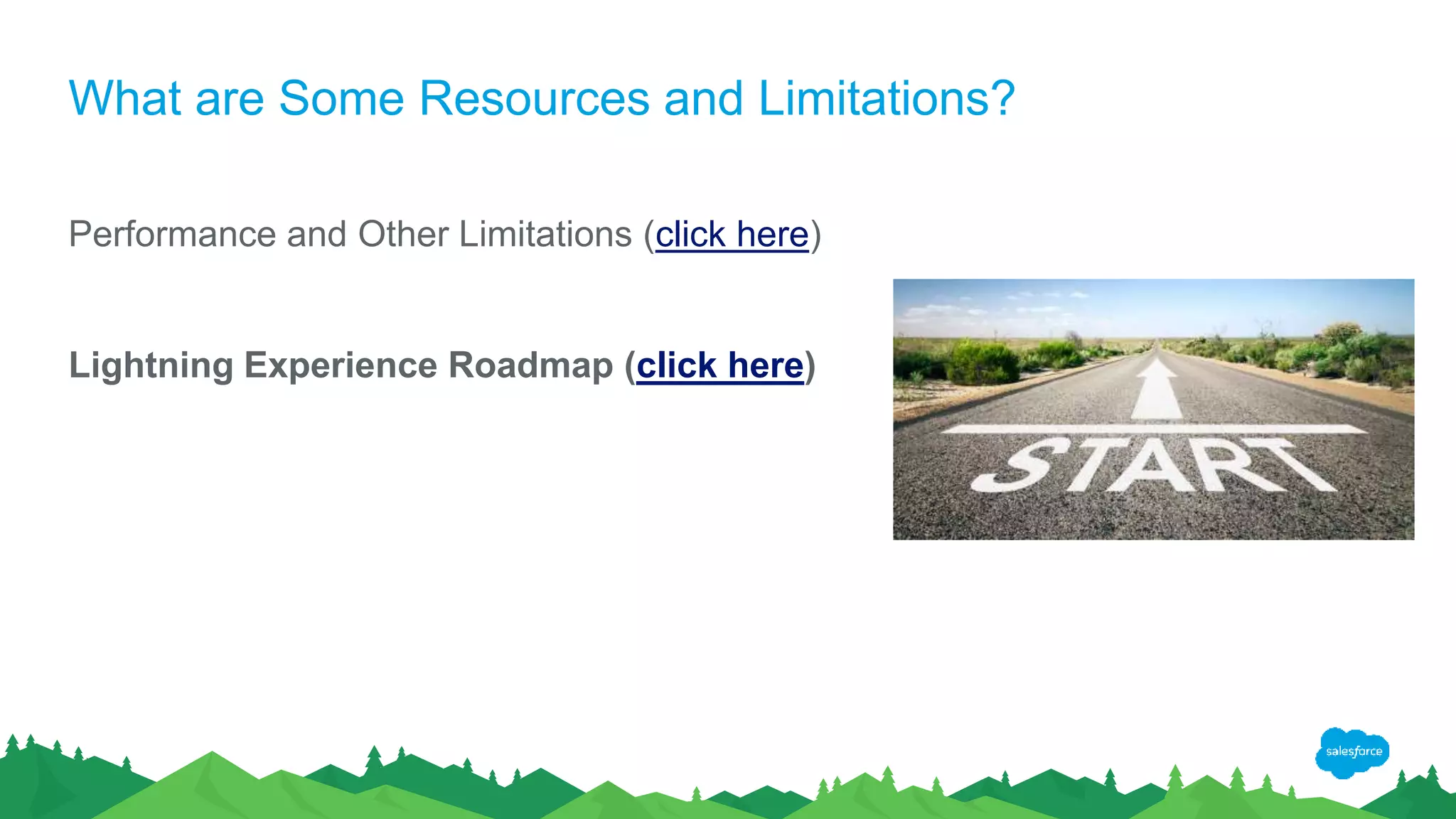 What are Some Resources and Limitations?

Performance and Other Limitations (click here)

Lightning Experience Roadmap (click here)

START

salesforce